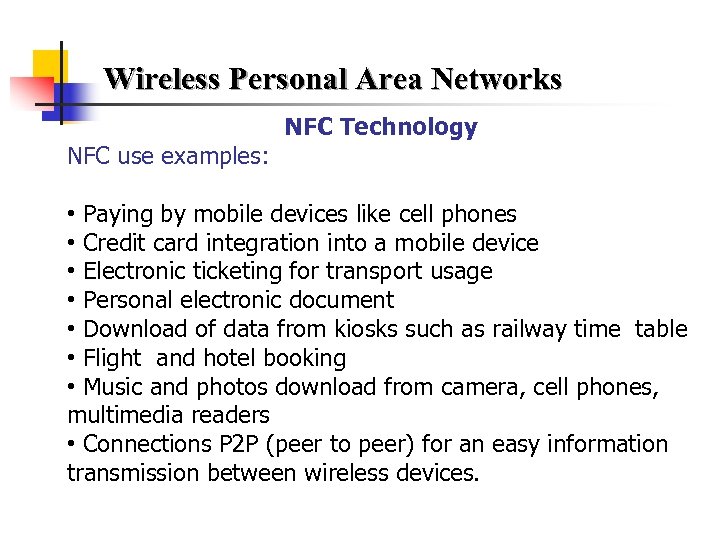 Wireless Personal Area Networks

NFC Technology

NFC use examples:

• Paying by mobile devices like cell phones
• Credit card integration into a mobile device
• Electronic ticketing for transport usage
• Personal electronic document
• Download of data from kiosks such as railway time table
• Flight and hotel booking
• Music and photos download from camera, cell phones, multimedia readers
• Connections P2P (peer to peer) for an easy information transmission between wireless devices.